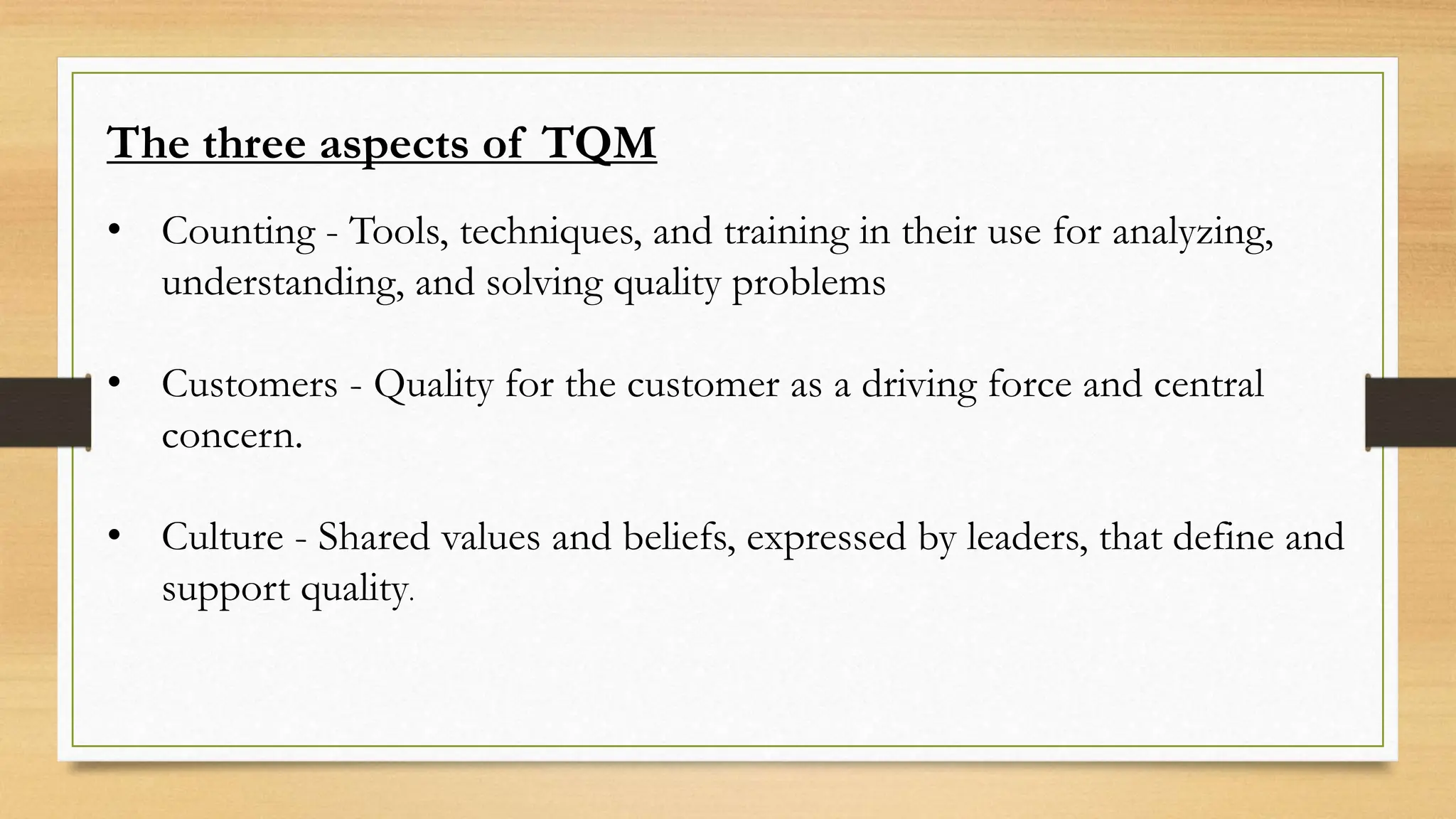 The three aspects of TQM

• Counting - Tools, techniques, and training in their use for analyzing, understanding, and solving quality problems

• Customers - Quality for the customer as a driving force and central concern.

• Culture - Shared values and beliefs, expressed by leaders, that define and support quality.